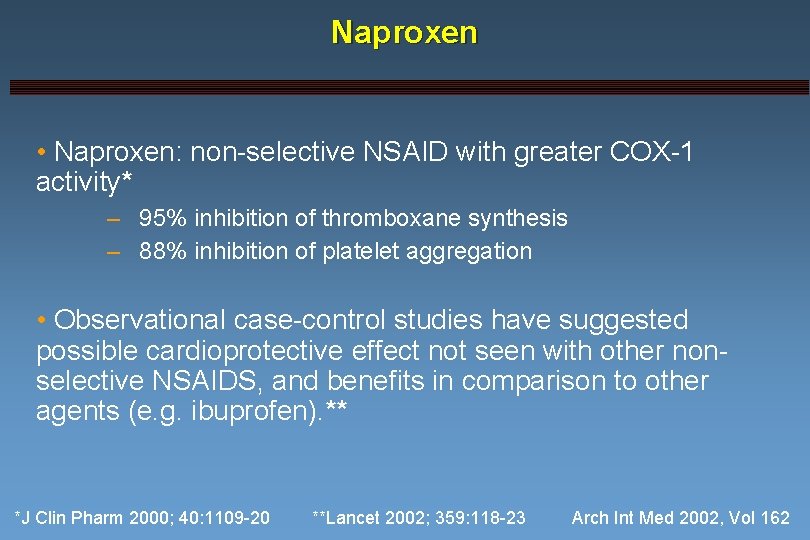 Naproxen

• Naproxen: non-selective NSAID with greater COX-1 activity*

– 95% inhibition of thromboxane synthesis
– 88% inhibition of platelet aggregation

• Observational case-control studies have suggested possible cardioprotective effect not seen with other non-selective NSAIDS, and benefits in comparison to other agents (e.g. ibuprofen).**

*J Clin Pharm 2000; 40:1109-20 **Lancet 2002; 359:118-23 Arch Int Med 2002, Vol 162